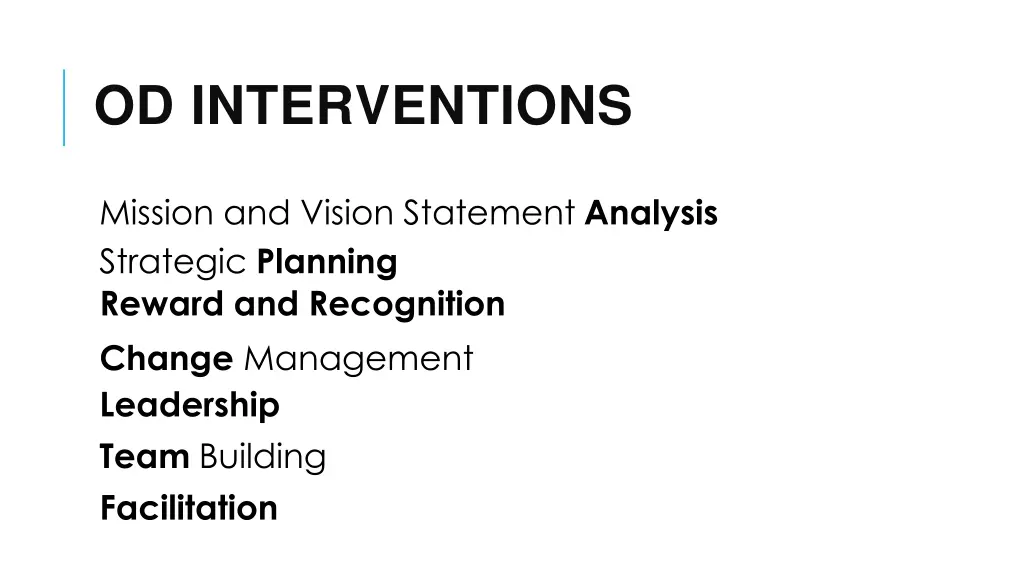 OD INTERVENTIONS

Mission and Vision Statement Analysis
Strategic Planning
Reward and Recognition
Change Management
Leadership
Team Building
Facilitation